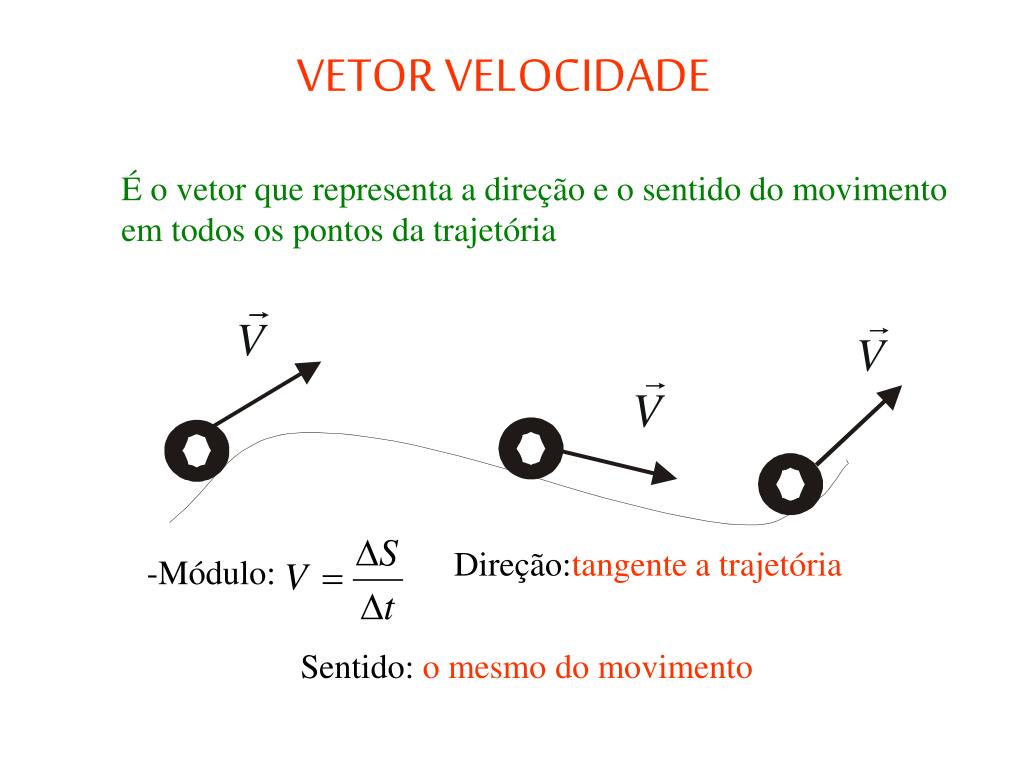 VETOR VELOCIDADE

É o vetor que representa a direção e o sentido do movimento em todos os pontos da trajetória

$\vec{V}$

$\vec{V}$

$\vec{V}$

-Módulo: $V = \frac{\Delta S}{\Delta t}$

Direção:tangente a trajetória

Sentido: o mesmo do movimento